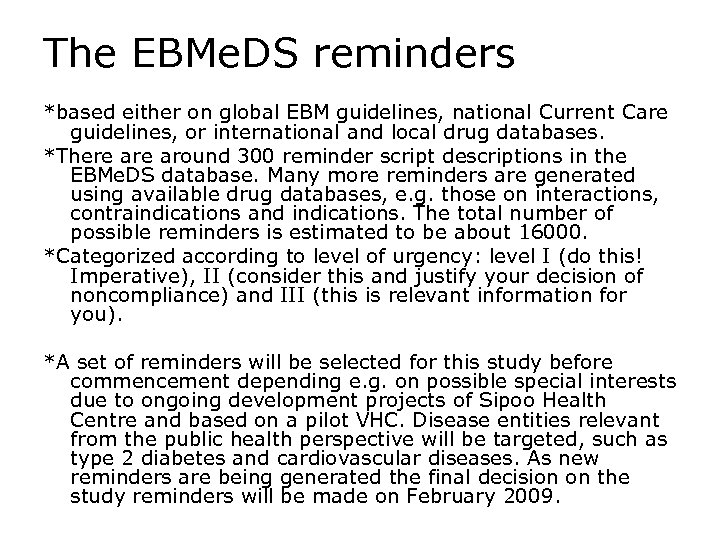 The EBMeDS reminders

*based either on global EBM guidelines, national Current Care guidelines, or international and local drug databases.

*There are around 300 reminder script descriptions in the EBMeDS database. Many more reminders are generated using available drug databases, e.g. those on interactions, contraindications and indications. The total number of possible reminders is estimated to be about 16000.

*Categorized according to level of urgency: level I (do this! Imperative), II (consider this and justify your decision of noncompliance) and III (this is relevant information for you).

*A set of reminders will be selected for this study before commencement depending e.g. on possible special interests due to ongoing development projects of Sipoo Health Centre and based on a pilot VHC. Disease entities relevant from the public health perspective will be targeted, such as type 2 diabetes and cardiovascular diseases. As new reminders are being generated the final decision on the study reminders will be made on February 2009.